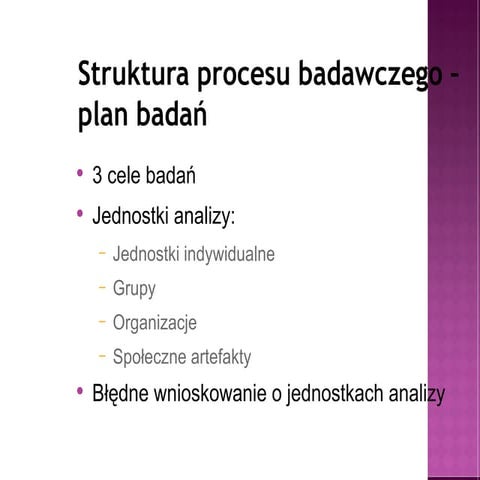 Struktura procesu badawczego - plan badań

• 3 cele badań
• Jednostki analizy:
  – Jednostki indywidualne
  – Grupy
  – Organizacje
  – Społeczne artefakty
• Błędne wnioskowanie o jednostkach analizy